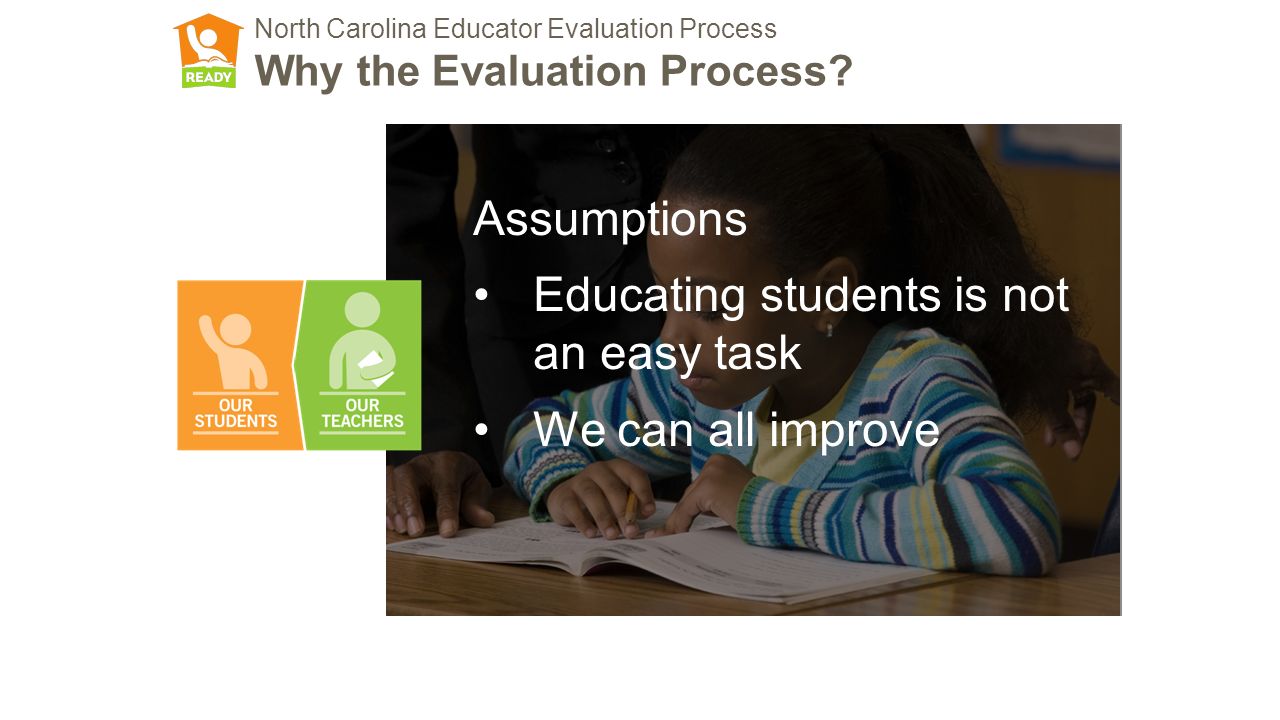 READY

North Carolina Educator Evaluation Process

Why the Evaluation Process?

OUR STUDENTS

OUR TEACHERS

Assumptions

• Educating students is not an easy task

• We can all improve